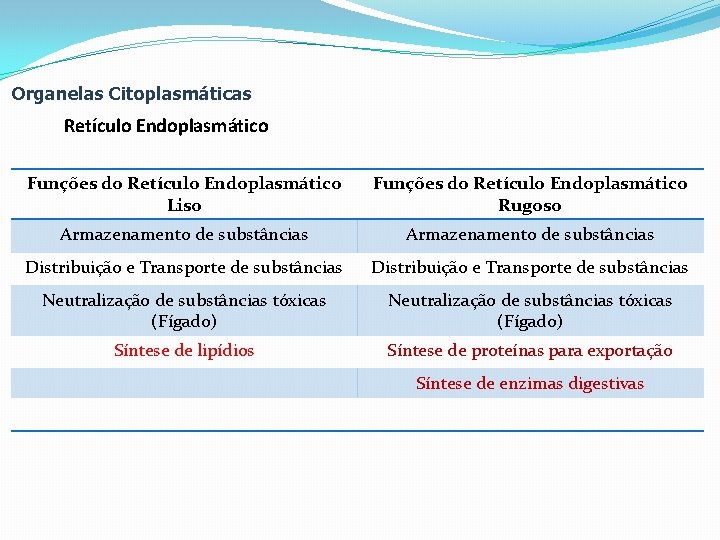 Organelas Citoplasmáticas

Retículo Endoplasmático

| Funções do Retículo Endoplasmático Liso | Funções do Retículo Endoplasmático Rugoso |
|---|---|
| Armazenamento de substâncias | Armazenamento de substâncias |
| Distribuição e Transporte de substâncias | Distribuição e Transporte de substâncias |
| Neutralização de substâncias tóxicas (Fígado) | Neutralização de substâncias tóxicas (Fígado) |
| Síntese de lipídios | Síntese de proteínas para exportação |
| | Síntese de enzimas digestivas |